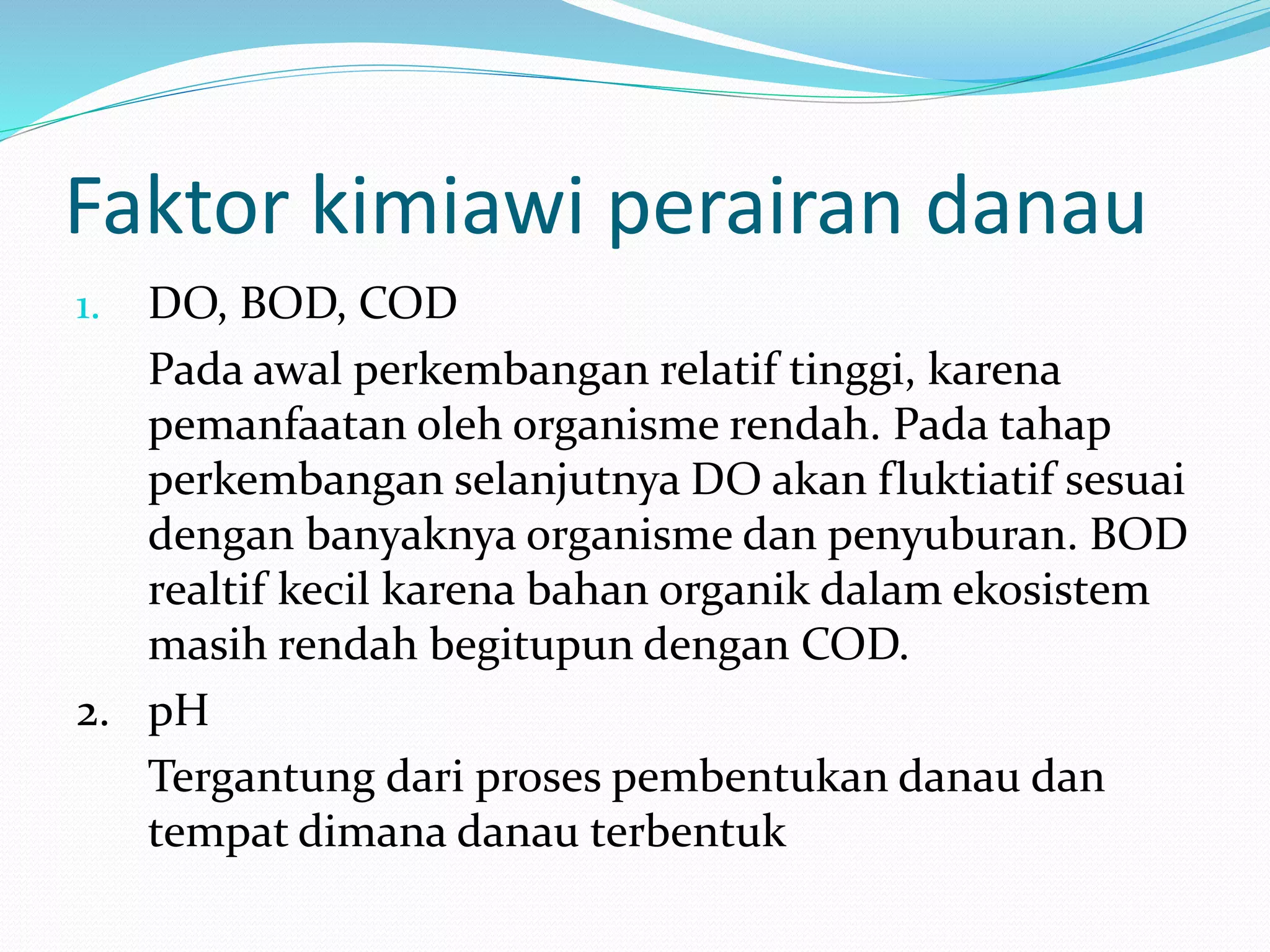 Faktor kimiawi perairan danau

1. DO, BOD, COD

Pada awal perkembangan relatif tinggi, karena pemanfaatan oleh organisme rendah. Pada tahap perkembangan selanjutnya DO akan fluktiatif sesuai dengan banyaknya organisme dan penyuburan. BOD realtif kecil karena bahan organik dalam ekosistem masih rendah begitupun dengan COD.

2. pH

Tergantung dari proses pembentukan danau dan tempat dimana danau terbentuk